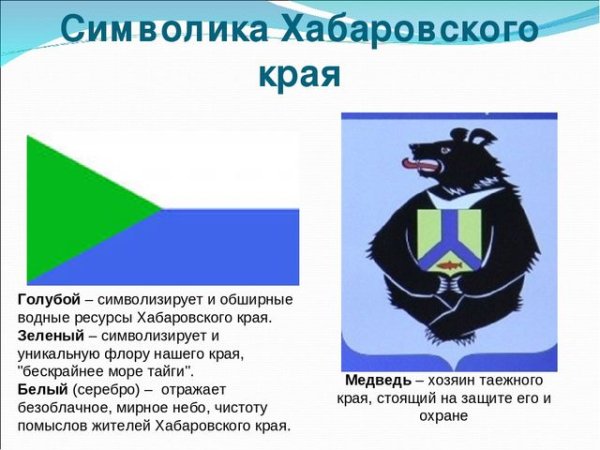 Символика Хабаровского края

Голубой – символизирует и обширные водные ресурсы Хабаровского края.
Зеленый – символизирует и уникальную флору нашего края, "бескрайнее море тайги".
Белый (серебро) – отражает безоблачное, мирное небо, чистоту помыслов жителей Хабаровского края.

Медведь – хозяин таежного края, стоящий на защите его и охране